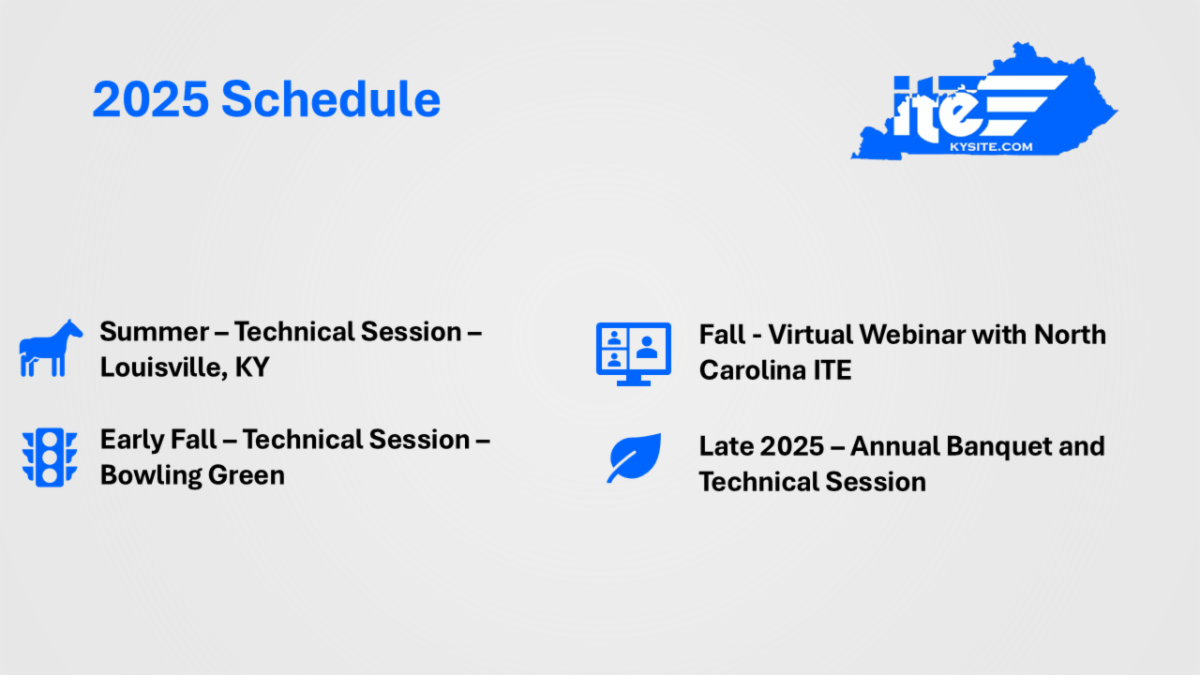 2025 Schedule

ite
KYSITE.COM

Summer – Technical Session – Louisville, KY

Early Fall – Technical Session – Bowling Green

Fall - Virtual Webinar with North Carolina ITE

Late 2025 – Annual Banquet and Technical Session